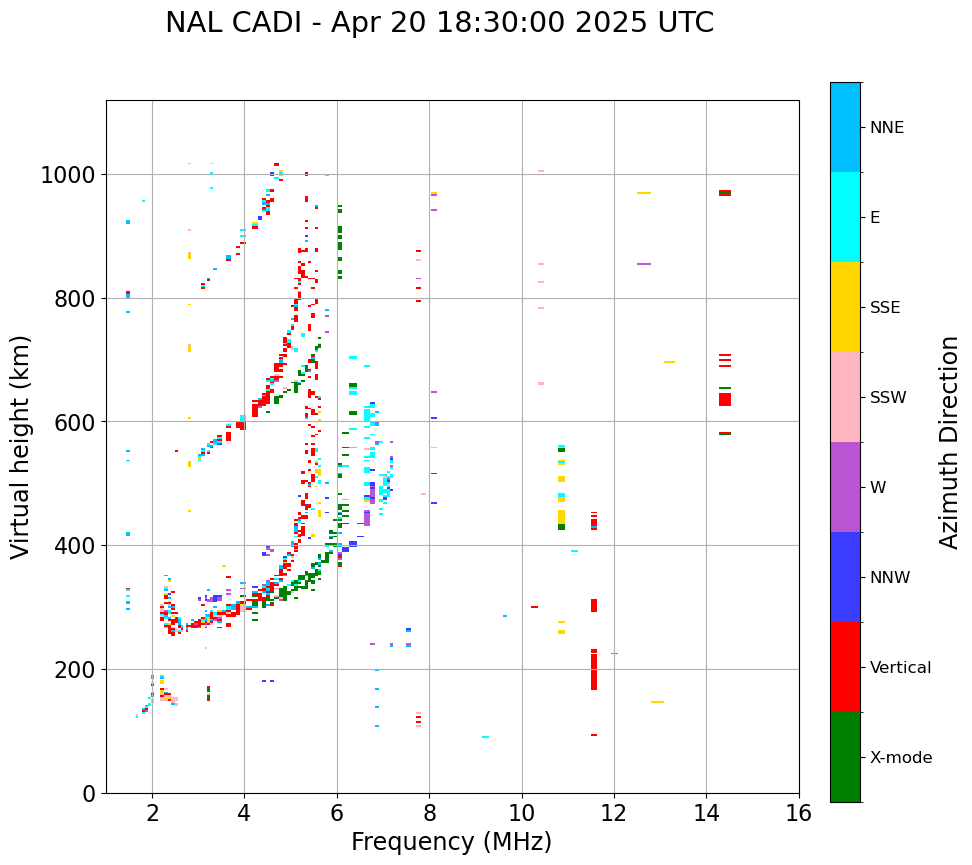 NAL CADI - Apr 20 18:30:00 2025 UTC

Virtual height (km)

1000
800
600
400
200
0

2 4 6 8 10 12 14 16

Frequency (MHz)

NNE
E
SSE
SSW
W
NNW
Vertical
X-mode

Azimuth Direction